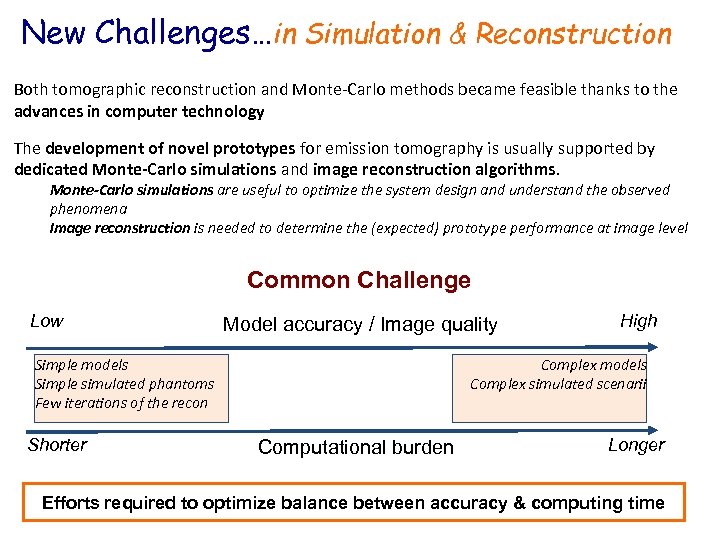 New Challenges…in Simulation & Reconstruction

Both tomographic reconstruction and Monte-Carlo methods became feasible thanks to the advances in computer technology

The development of novel prototypes for emission tomography is usually supported by dedicated Monte-Carlo simulations and image reconstruction algorithms.

Monte-Carlo simulations are useful to optimize the system design and understand the observed phenomena

Image reconstruction is needed to determine the (expected) prototype performance at image level

Common Challenge

Low

Model accuracy / Image quality

High

Simple models
Simple simulated phantoms
Few iterations of the recon

Complex models
Complex simulated scenari

Shorter

Computational burden

Longer

Efforts required to optimize balance between accuracy & computing time